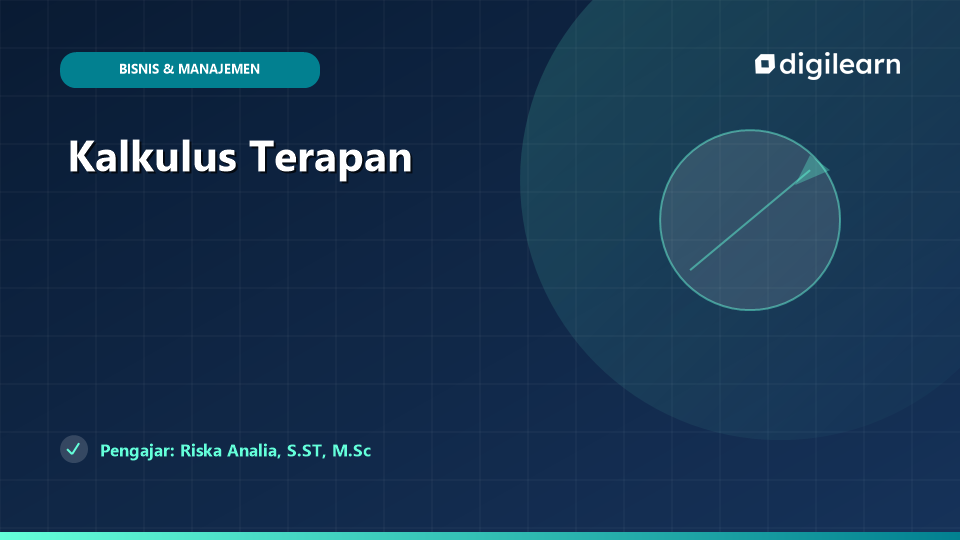 BISNIS & MANAJEMEN

digilearn

Kalkulus Terapan

Pengajar: Riska Analia, S.ST, M.Sc